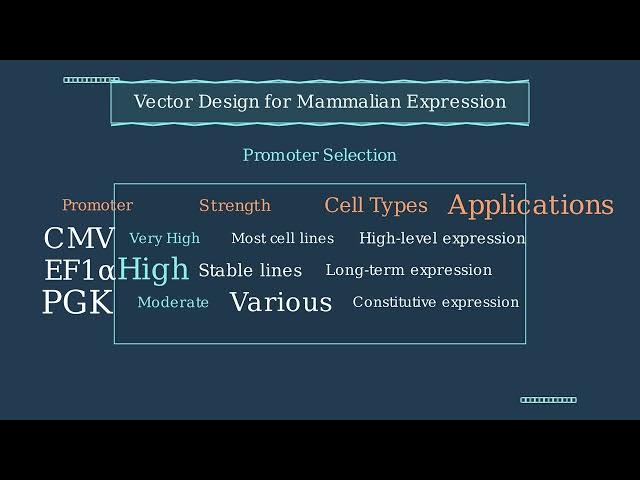 Vector Design for Mammalian Expression

Promoter Selection

| Promoter | Strength | Cell Types | Applications |
|---|---|---|---|
| CMV | Very High | Most cell lines | High-level expression |
| EF1α | High | Stable lines | Long-term expression |
| PGK | Moderate | Various | Constitutive expression |